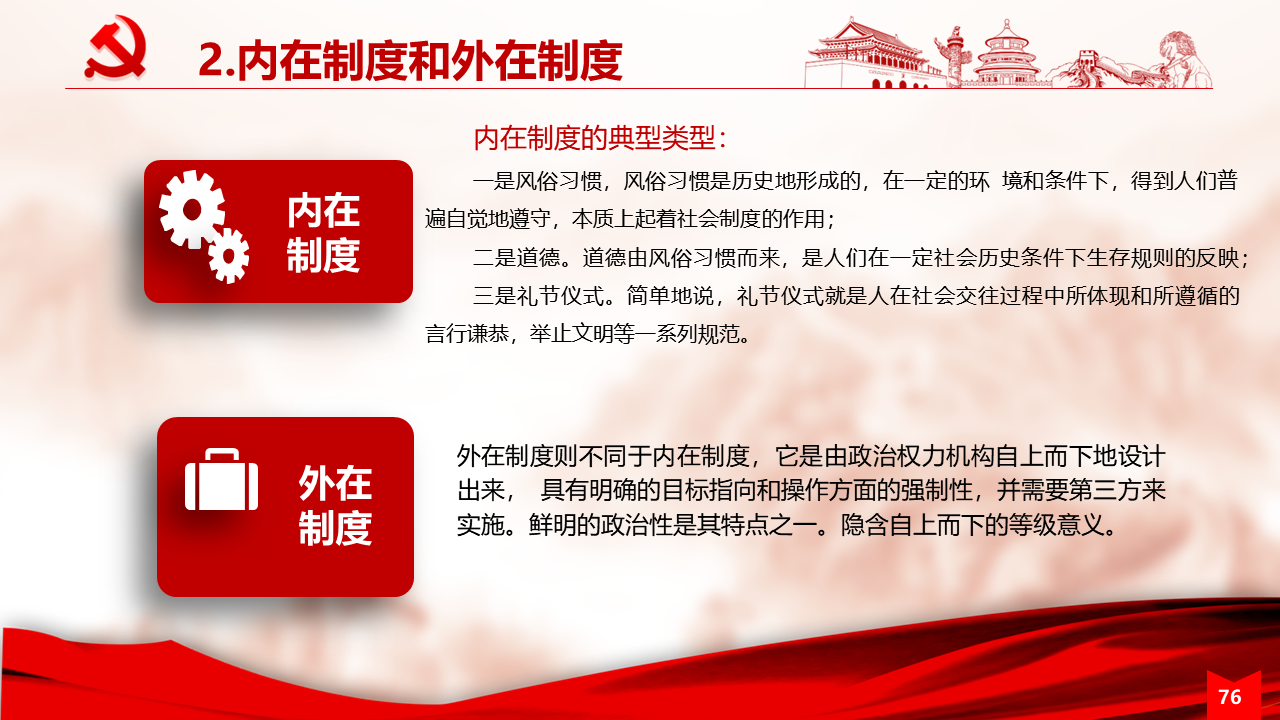 2.内在制度和外在制度

内在制度

内在制度的典型类型：

一是风俗习惯，风俗习惯是历史地形成的，在一定的环 境和条件下，得到人们普遍自觉地遵守，本质上起着社会制度的作用；

二是道德。道德由风俗习惯而来，是人们在一定社会历史条件下生存规则的反映；

三是礼节仪式。简单地说，礼节仪式就是人在社会交往过程中所体现和所遵循的言行谦恭，举止文明等一系列规范。

外在制度

外在制度则不同于内在制度，它是由政治权力机构自上而下地设计出来， 具有明确的目标指向和操作方面的强制性，并需要第三方来实施。鲜明的政治性是其特点之一。隐含自上而下的等级意义。

76